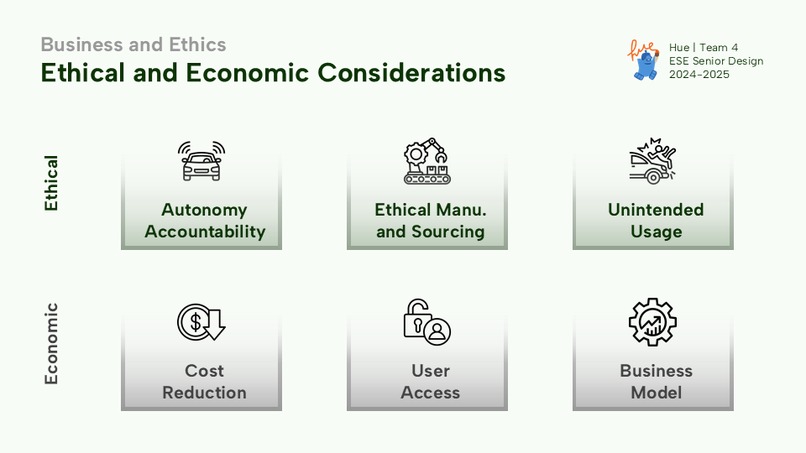 Business and Ethics
Ethical and Economic Considerations

hue
Hue | Team 4
ESE Senior Design
2024-2025

Ethical

Autonomy Accountability

Ethical Manu. and Sourcing

Unintended Usage

Economic

Cost Reduction

User Access

Business Model